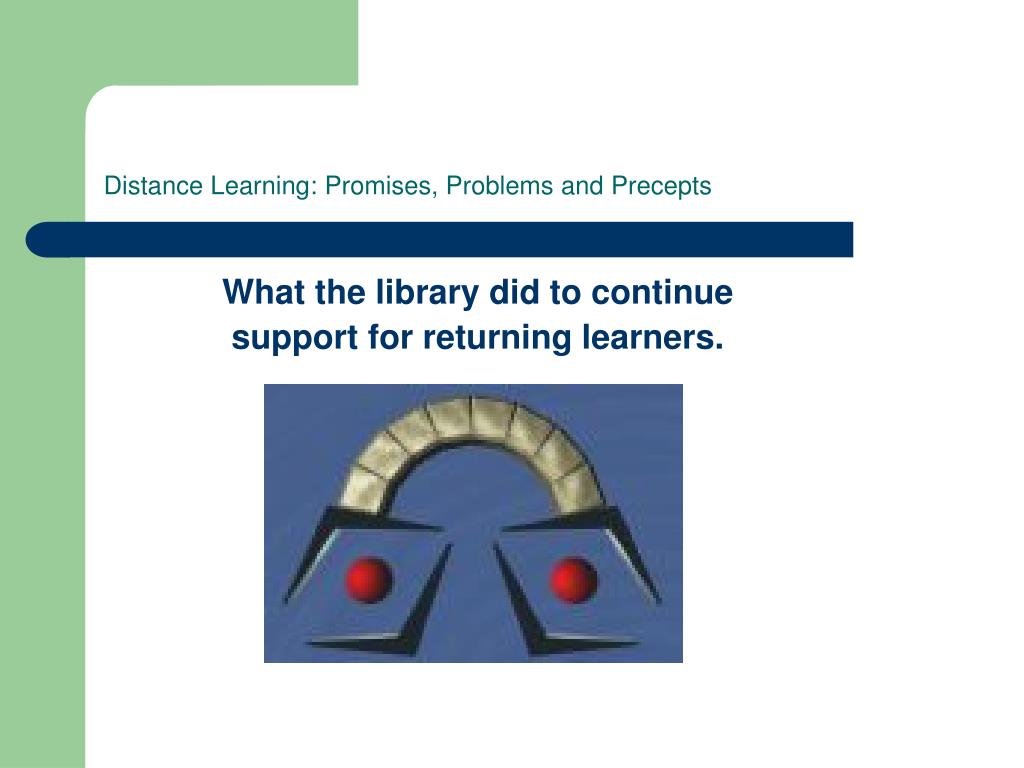 Distance Learning: Promises, Problems and Precepts

What the library did to continue support for returning learners.